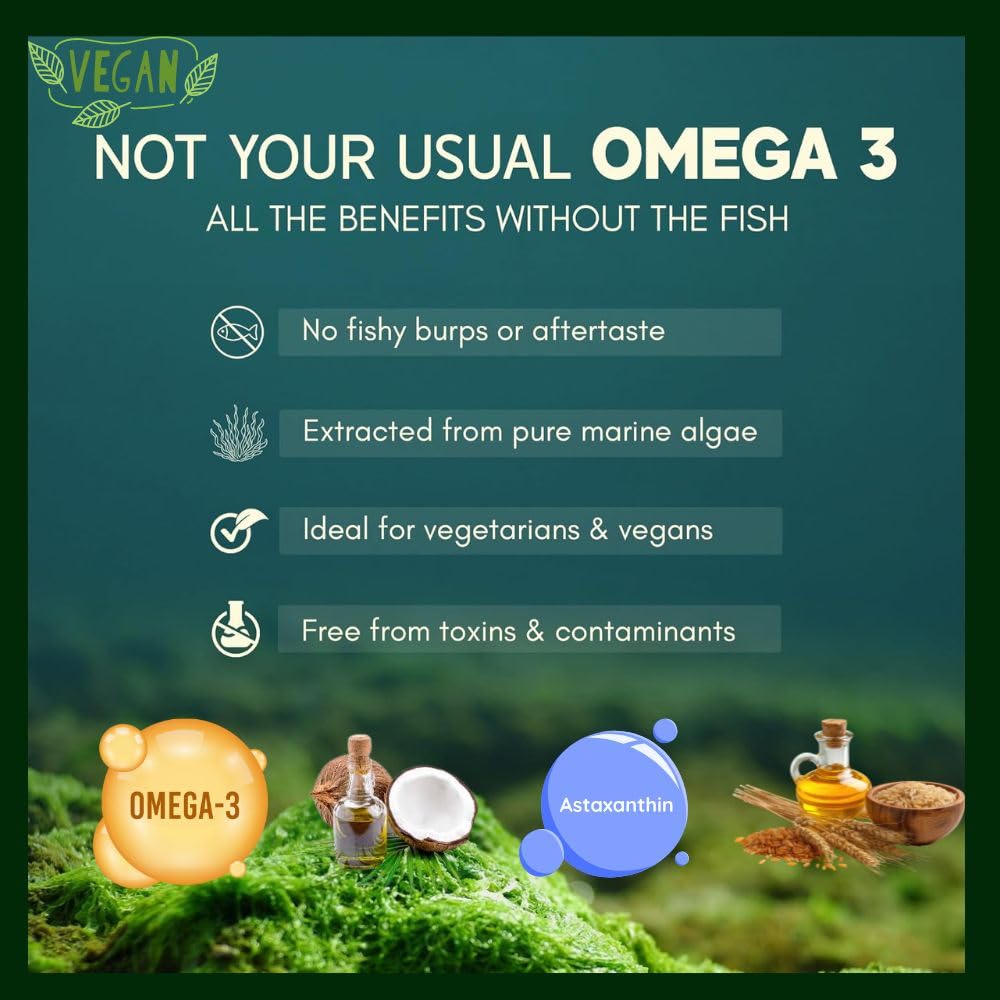 VEGAN

NOT YOUR USUAL OMEGA 3
ALL THE BENEFITS WITHOUT THE FISH

No fishy burps or aftertaste

Extracted from pure marine algae

Ideal for vegetarians & vegans

Free from toxins & contaminants

OMEGA-3

Astaxanthin